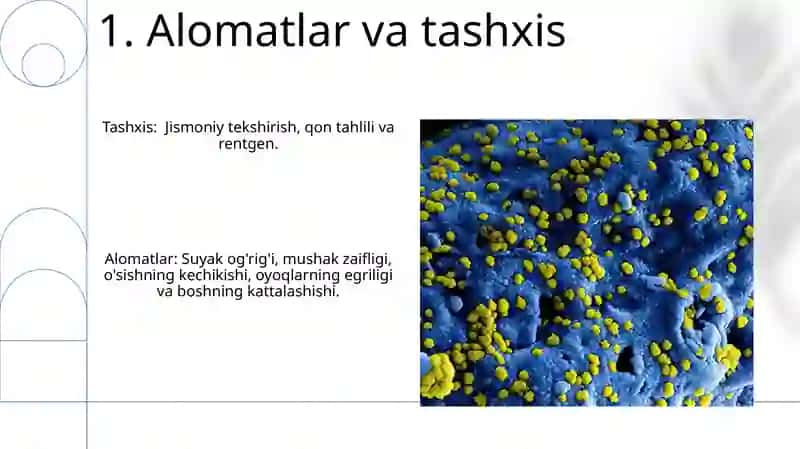 1. Alomatlar va tashxis

Tashxis: Jismoniy tekshirish, qon tahlili va rentgen.

Alomatlar: Suyak og'rig'i, mushak zaifligi, o'sishning kechikishi, oyoqlarning egriligi va boshning kattalashishi.